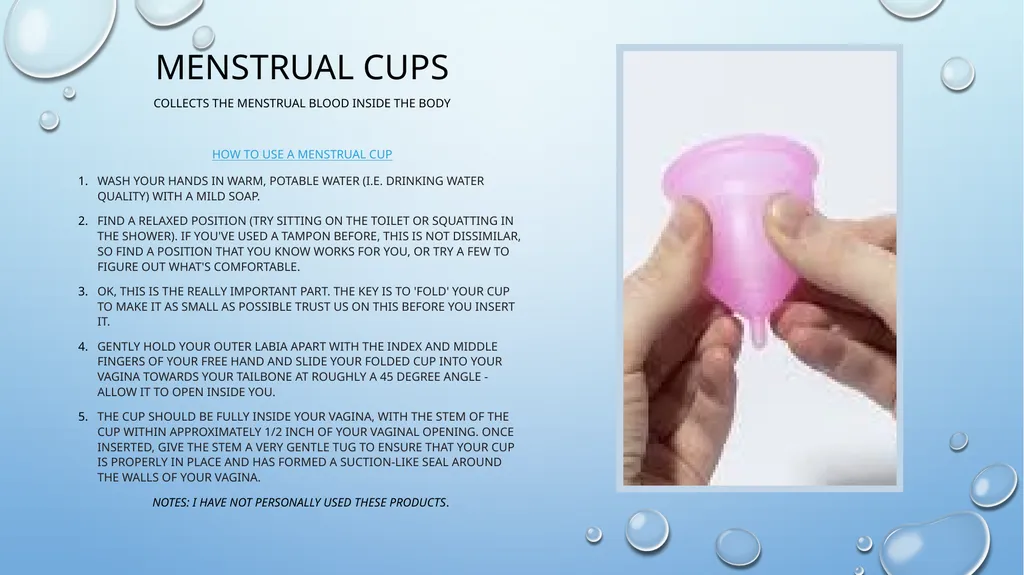 MENSTRUAL CUPS

COLLECTS THE MENSTRUAL BLOOD INSIDE THE BODY

HOW TO USE A MENSTRUAL CUP

1. WASH YOUR HANDS IN WARM, POTABLE WATER (I.E. DRINKING WATER QUALITY) WITH A MILD SOAP.
2. FIND A RELAXED POSITION (TRY SITTING ON THE TOILET OR SQUATTING IN THE SHOWER). IF YOU'VE USED A TAMPON BEFORE, THIS IS NOT DISSIMILAR, SO FIND A POSITION THAT YOU KNOW WORKS FOR YOU, OR TRY A FEW TO FIGURE OUT WHAT'S COMFORTABLE.
3. OK, THIS IS THE REALLY IMPORTANT PART. THE KEY IS TO 'FOLD' YOUR CUP TO MAKE IT AS SMALL AS POSSIBLE TRUST US ON THIS BEFORE YOU INSERT IT.
4. GENTLY HOLD YOUR OUTER LABIA APART WITH THE INDEX AND MIDDLE FINGERS OF YOUR FREE HAND AND SLIDE YOUR FOLDED CUP INTO YOUR VAGINA TOWARDS YOUR TAILBONE AT ROUGHLY A 45 DEGREE ANGLE - ALLOW IT TO OPEN INSIDE YOU.
5. THE CUP SHOULD BE FULLY INSIDE YOUR VAGINA, WITH THE STEM OF THE CUP WITHIN APPROXIMATELY 1/2 INCH OF YOUR VAGINAL OPENING. ONCE INSERTED, GIVE THE STEM A VERY GENTLE TUG TO ENSURE THAT YOUR CUP IS PROPERLY IN PLACE AND HAS FORMED A SUCTION-LIKE SEAL AROUND THE WALLS OF YOUR VAGINA.

NOTES: I HAVE NOT PERSONALLY USED THESE PRODUCTS.